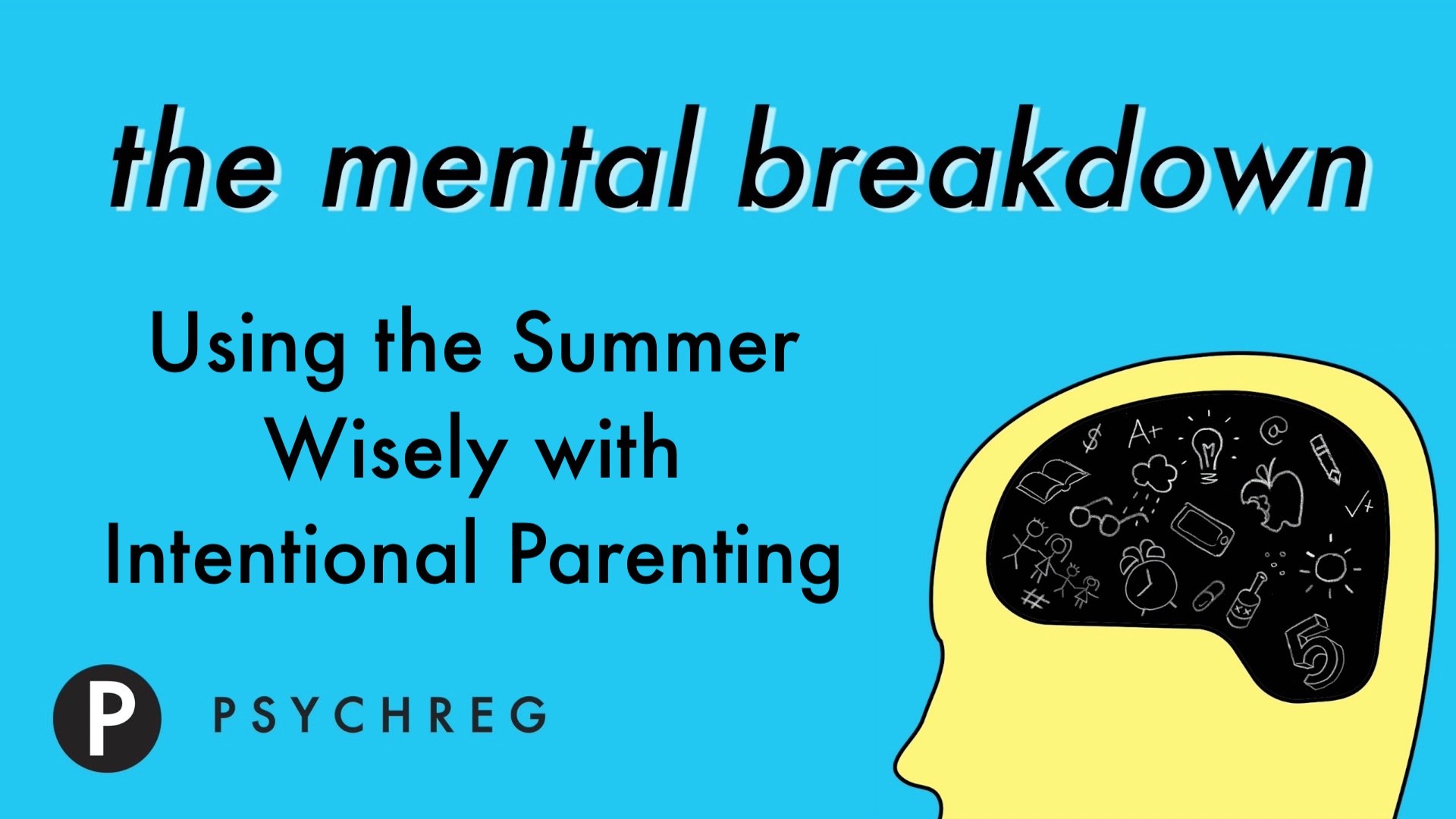 the mental breakdown

Using the Summer Wisely with Intentional Parenting

P PSYCHREG

$ A+ @ 5